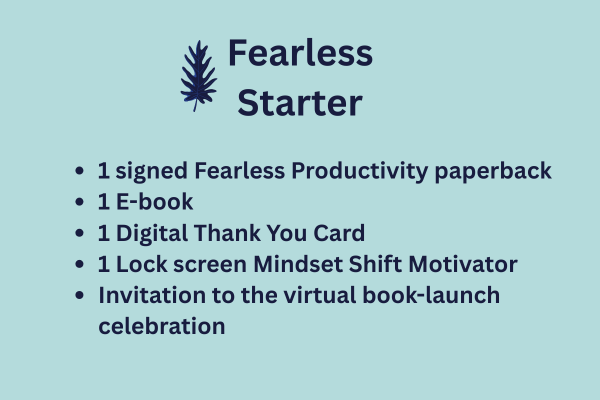 Fearless Starter

- 1 signed Fearless Productivity paperback
- 1 E-book
- 1 Digital Thank You Card
- 1 Lock screen Mindset Shift Motivator
- Invitation to the virtual book-launch celebration